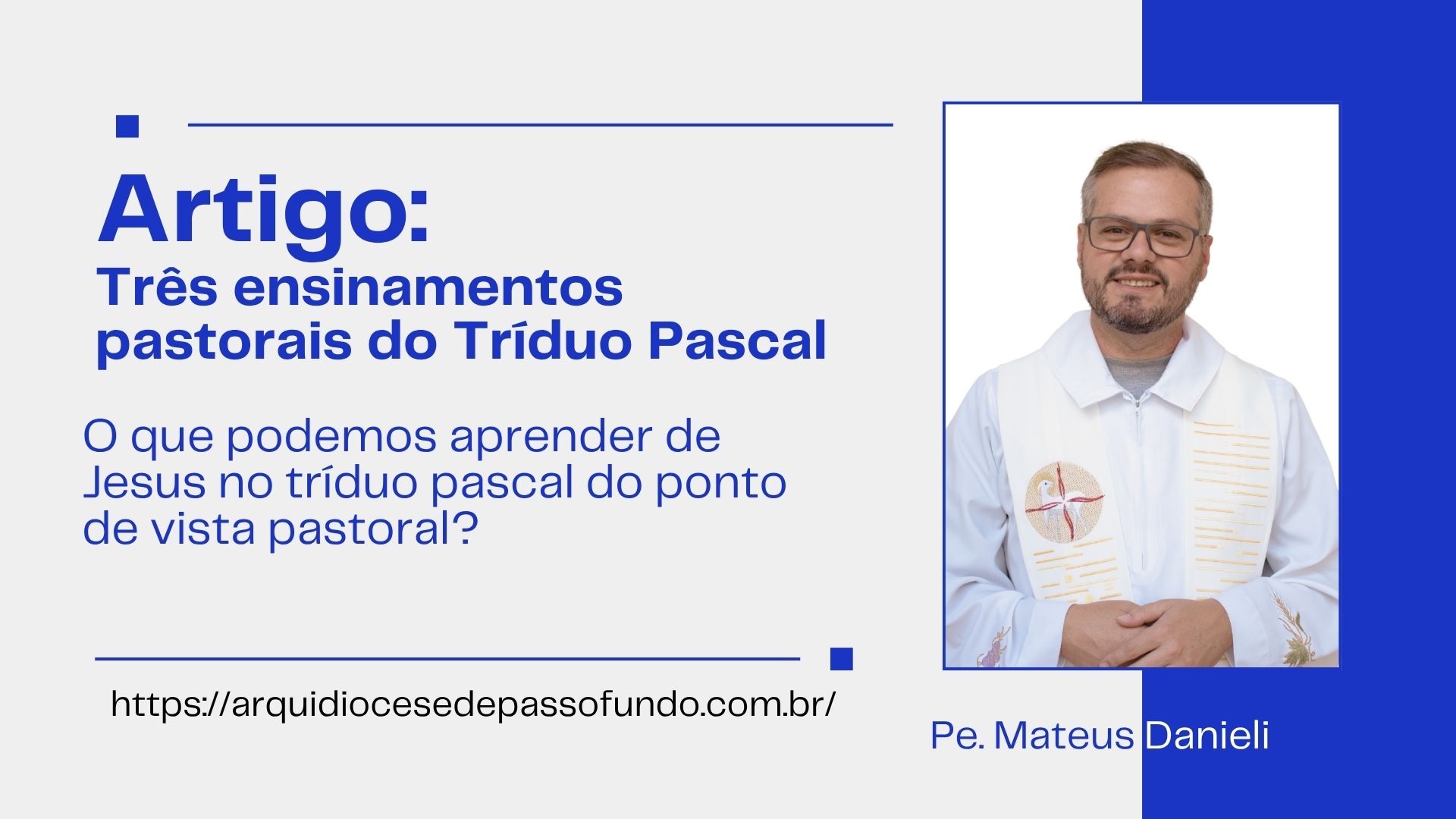 Artigo:
Três ensinamentos pastorais do Tríduo Pascal

O que podemos aprender de Jesus no tríduo pascal do ponto de vista pastoral?

https://arquidiocesedepassofundo.com.br/

Pe. Mateus Danieli